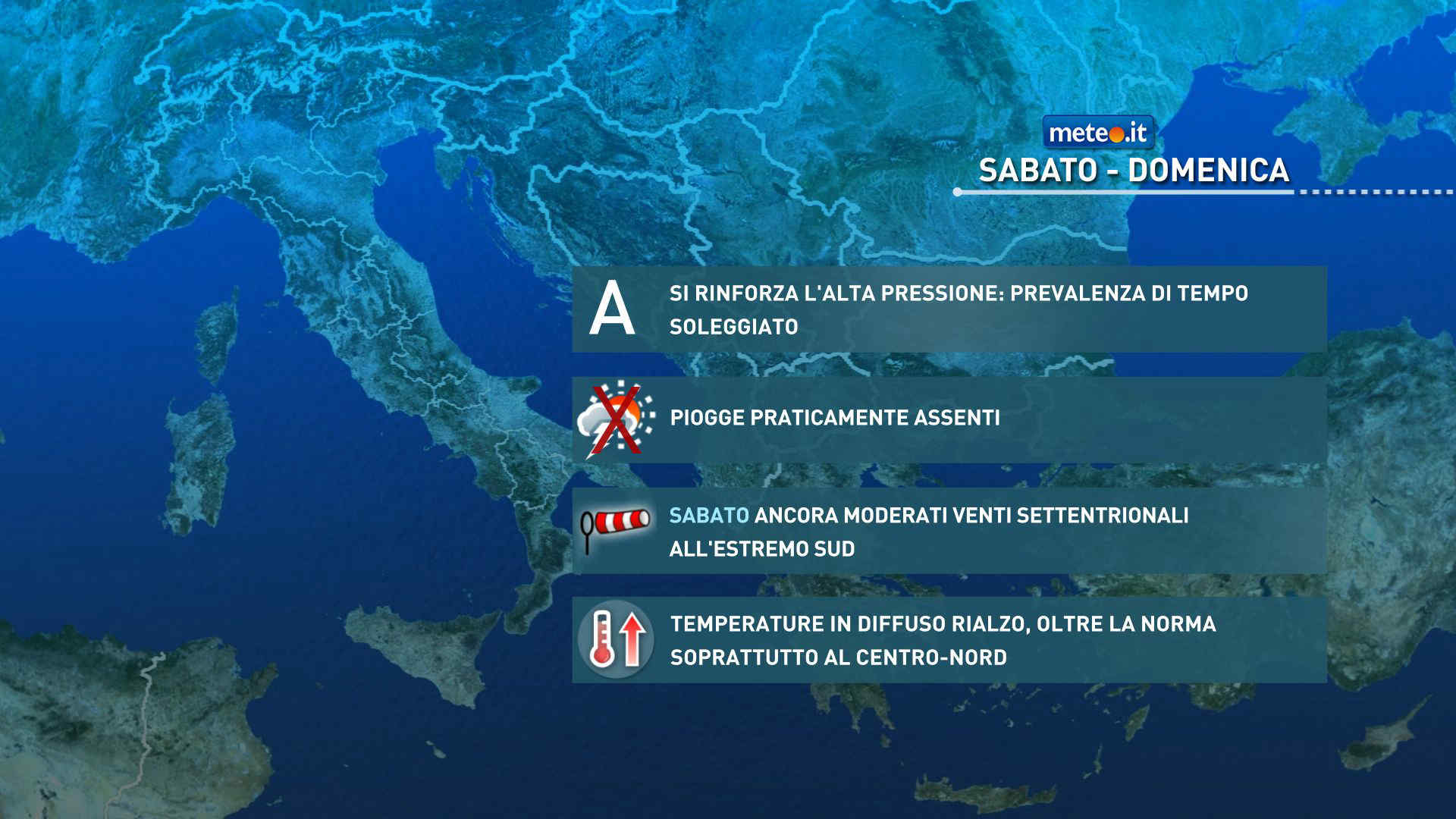 meteo.it
SABATO - DOMENICA

A SI RINFORZA L'ALTA PRESSIONE: PREVALENZA DI TEMPO SOLEGGIATO

PIOGGE PRATICAMENTE ASSENTI

SABATO ANCORA MODERATI VENTI SETTENTRIONALI ALL'ESTREMO SUD

TEMPERATURE IN DIFFUSO RIALZO, OLTRE LA NORMA SOPRATTUTTO AL CENTRO-NORD